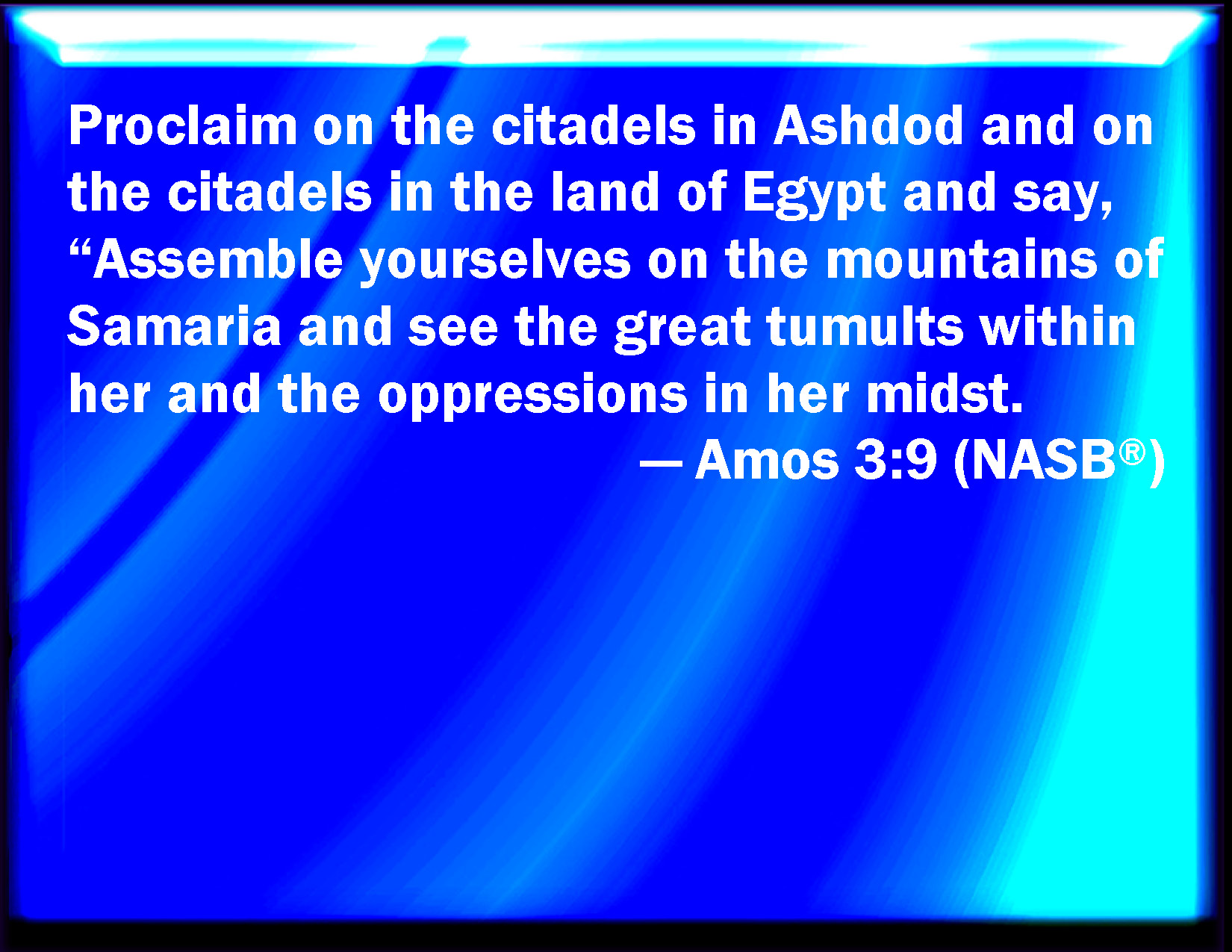 Proclaim on the citadels in Ashdod and on the citadels in the land of Egypt and say, “Assemble yourselves on the mountains of Samaria and see the great tumults within her and the oppressions in her midst.

— Amos 3:9 (NASB®)